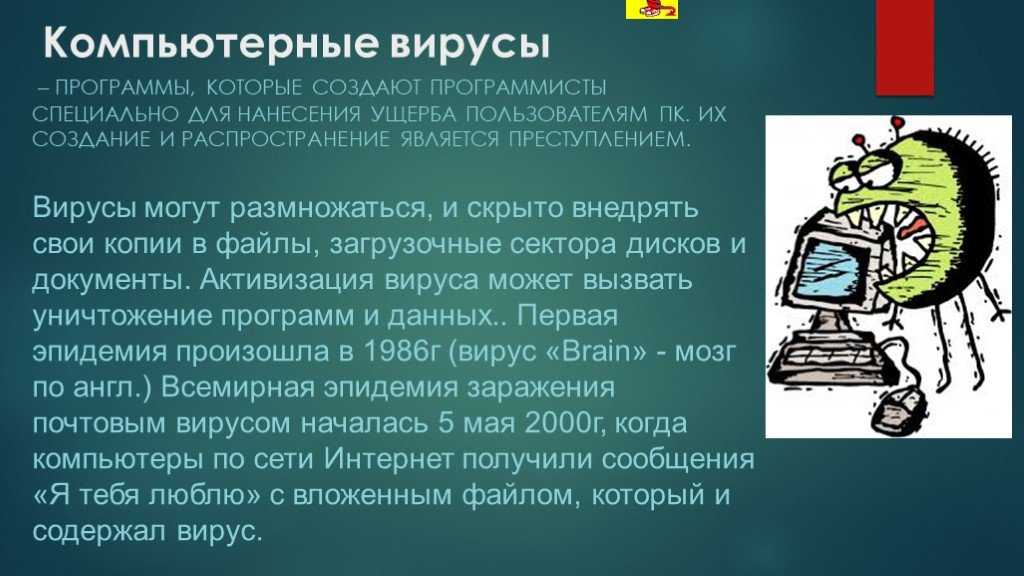 Компьютерные вирусы

– ПРОГРАММЫ, КОТОРЫЕ СОЗДАЮТ ПРОГРАММИСТЫ СПЕЦИАЛЬНО ДЛЯ НАНЕСЕНИЯ УЩЕРБА ПОЛЬЗОВАТЕЛЯМ ПК. ИХ СОЗДАНИЕ И РАСПРОСТРАНЕНИЕ ЯВЛЯЕТСЯ ПРЕСТУПЛЕНИЕМ.

Вирусы могут размножаться, и скрыто внедрять свои копии в файлы, загрузочные сектора дисков и документы. Активизация вируса может вызвать уничтожение программ и данных.. Первая эпидемия произошла в 1986г (вирус «Brain» - мозг по англ.) Всемирная эпидемия заражения почтовым вирусом началась 5 мая 2000г, когда компьютеры по сети Интернет получили сообщения «Я тебя люблю» с вложенным файлом, который и содержал вирус.